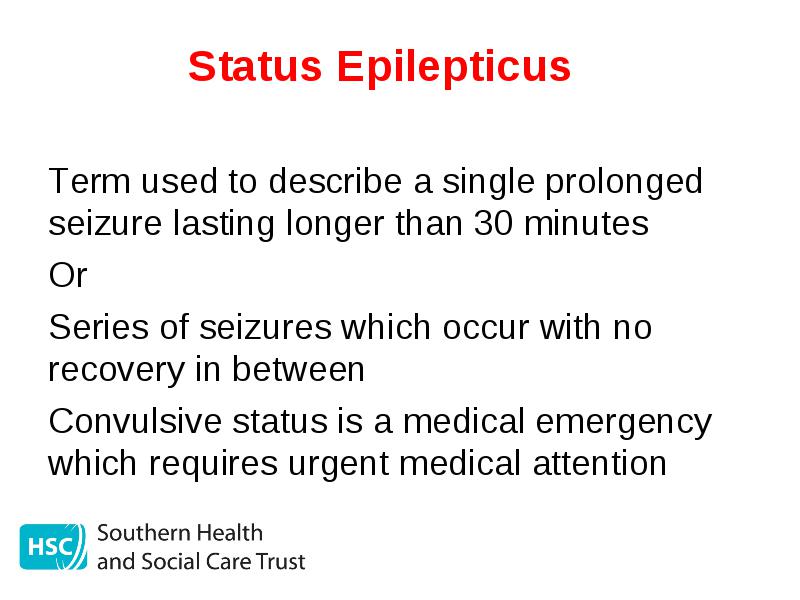 Status Epilepticus

Term used to describe a single prolonged seizure lasting longer than 30 minutes

Or

Series of seizures which occur with no recovery in between

Convulsive status is a medical emergency which requires urgent medical attention

HSC Southern Health and Social Care Trust